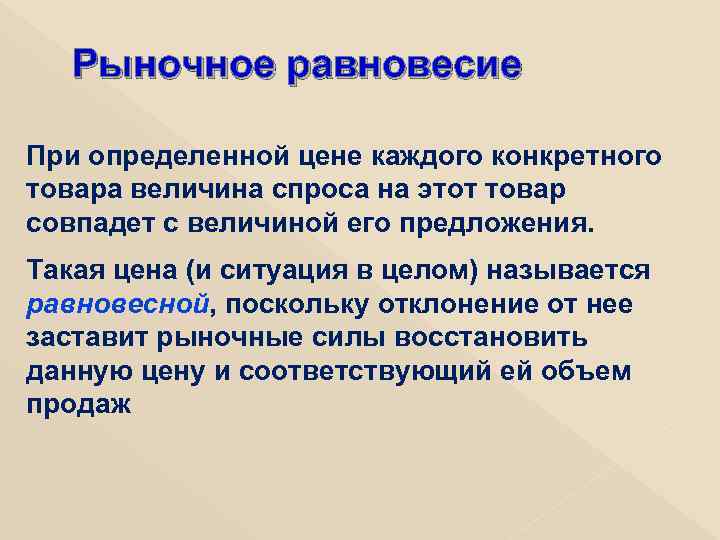 Рыночное равновесие

При определенной цене каждого конкретного товара величина спроса на этот товар совпадет с величиной его предложения.

Такая цена (и ситуация в целом) называется равновесной, поскольку отклонение от нее заставит рыночные силы восстановить данную цену и соответствующий ей объем продаж